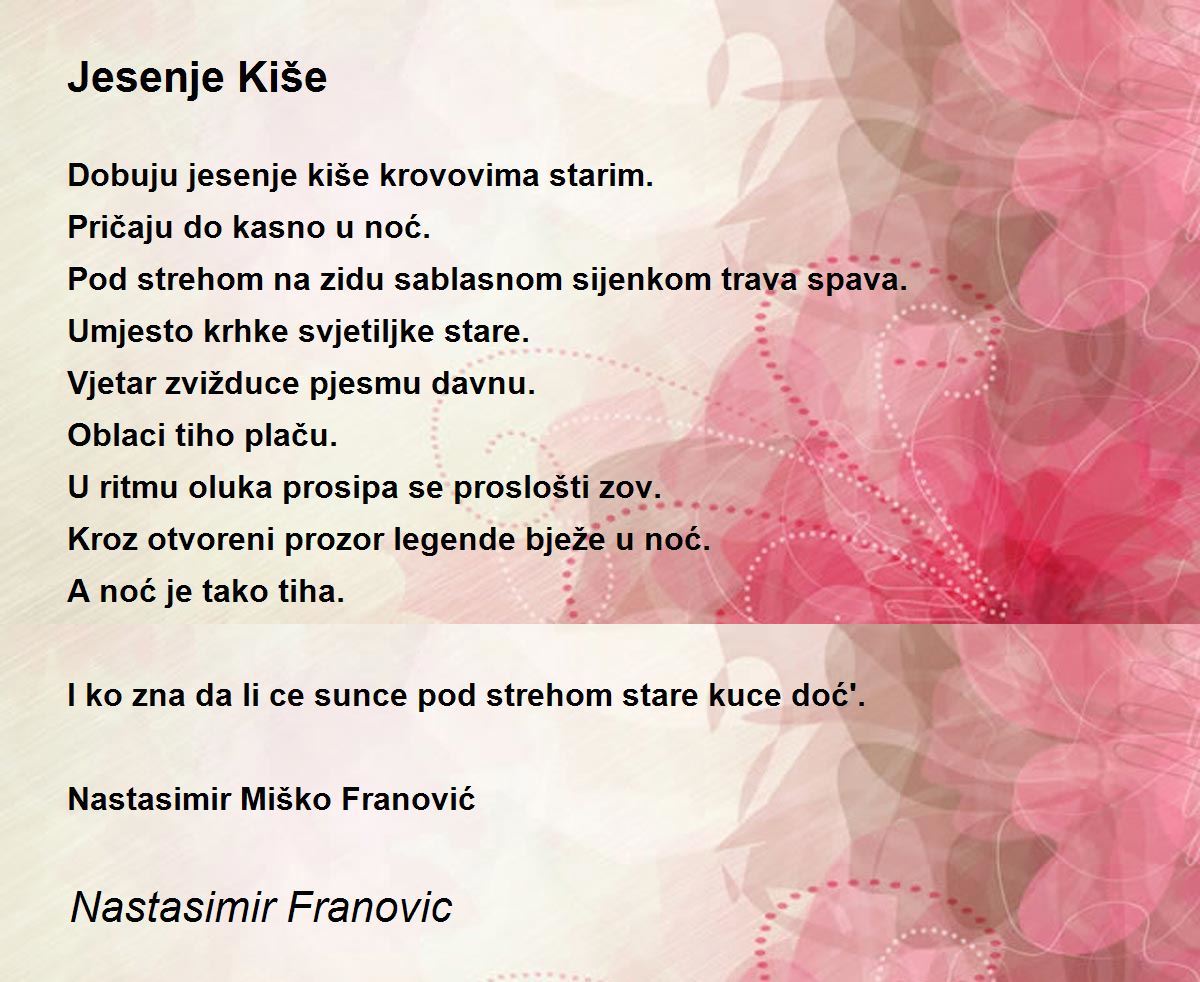 Jesenje Kiše

Dobuju jesenje kiše krovovima starim.
Pričaju do kasno u noć.
Pod strehom na zidu sablasnom sijenkom trava spava.
Umjesto krhke svjetiljke stare.
Vjetar zvižduce pjesmu davnu.
Oblaci tiho plaču.
U ritmu oluka prosipa se proslošti zov.
Kroz otvoreni prozor legende bježe u noć.
A noć je tako tiha.

I ko zna da li ce sunce pod strehom stare kuce doć'.

Nastasimir Miško Franović

Nastasimir Franovic